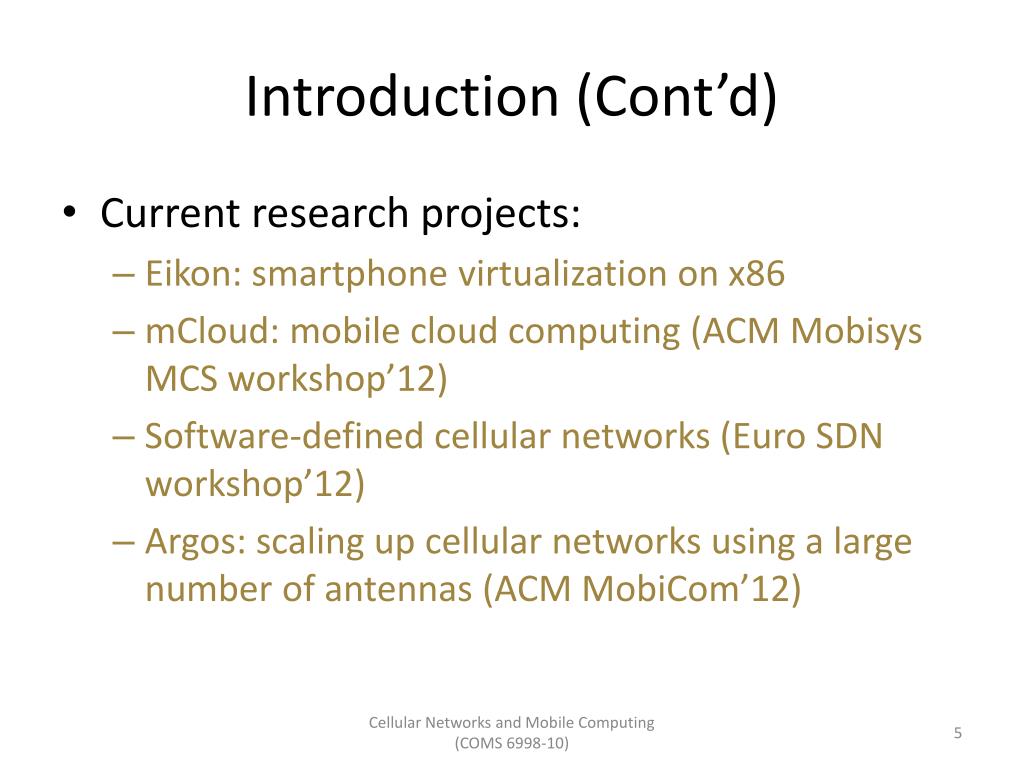 Introduction (Cont’d)

• Current research projects:
– Eikon: smartphone virtualization on x86
– mCloud: mobile cloud computing (ACM Mobisys MCS workshop’12)
– Software-defined cellular networks (Euro SDN workshop’12)
– Argos: scaling up cellular networks using a large number of antennas (ACM MobiCom’12)

Cellular Networks and Mobile Computing (COMS 6998-10)

5